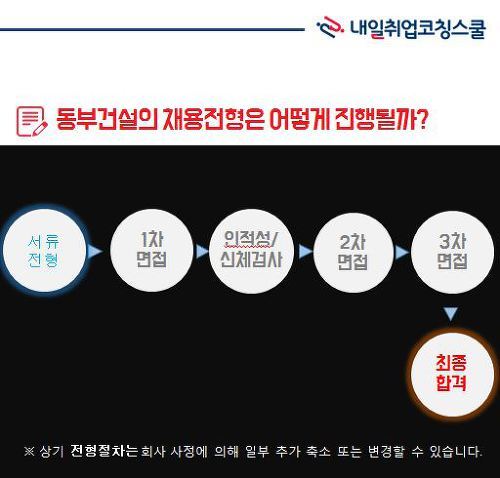 내일취업코칭스쿨

동부건설의 채용전형은 어떻게 진행될까?

서류 전형

1차 면접

인적성/ 신체검사

2차 면접

3차 면접

최종 합격

※ 상기 전형절차는 회사 사정에 의해 일부 추가 축소 또는 변경할 수 있습니다.